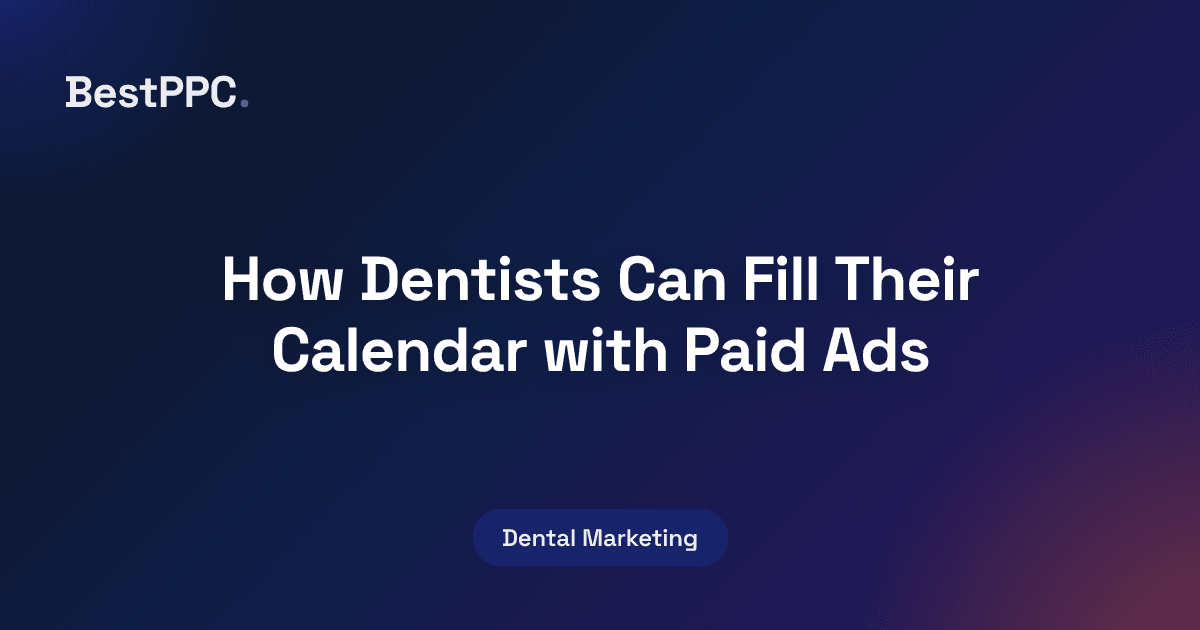 BestPPC.

How Dentists Can Fill Their Calendar with Paid Ads

Dental Marketing